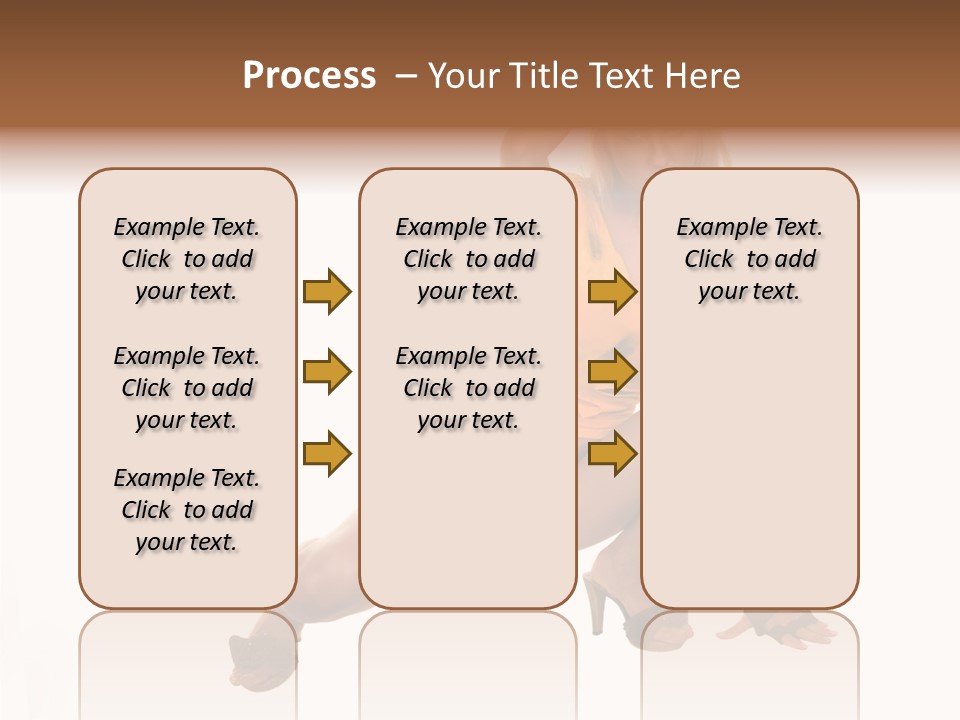 Process – Your Title Text Here

Example Text. Click to add your text.

Example Text. Click to add your text.

Example Text. Click to add your text.

Example Text. Click to add your text.

Example Text. Click to add your text.

Example Text. Click to add your text.